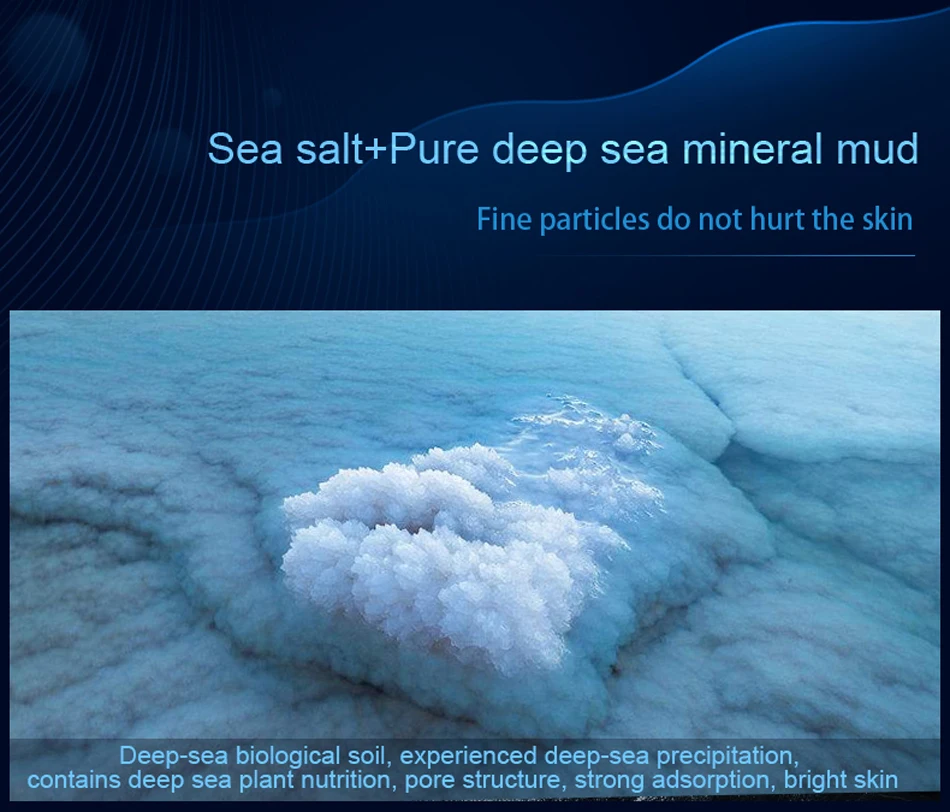 Sea salt+Pure deep sea mineral mud

Fine particles do not hurt the skin

Deep-sea biological soil, experienced deep-sea precipitation, contains deep sea plant nutrition, pore structure, strong adsorption, bright skin